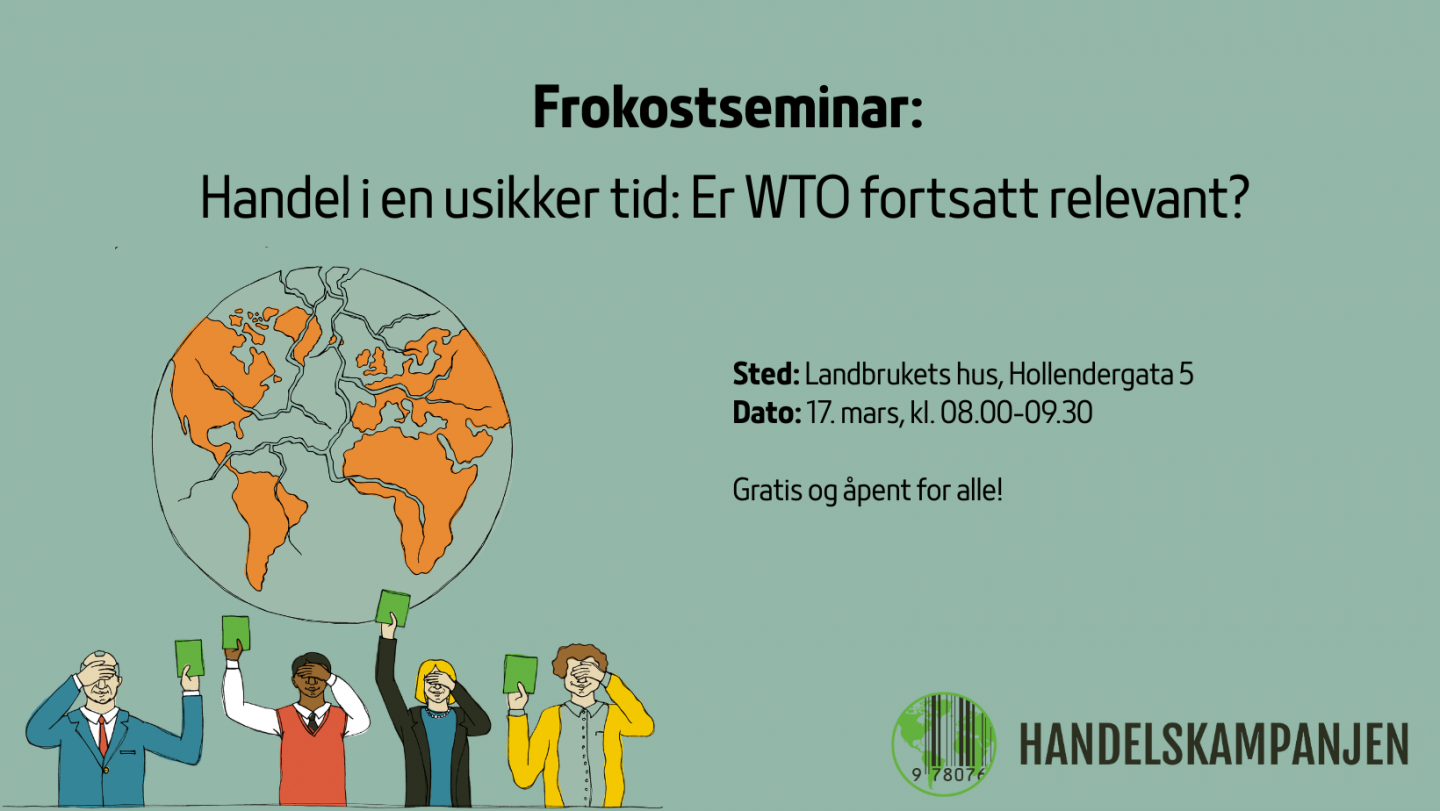 Frokostseminar:

Handel i en usikker tid: Er WTO fortsatt relevant?

Sted: Landbrukets hus, Hollendergata 5
Dato: 17. mars, kl. 08.00-09.30

Gratis og åpent for alle!

9 78076

HANDELSKAMPANJEN